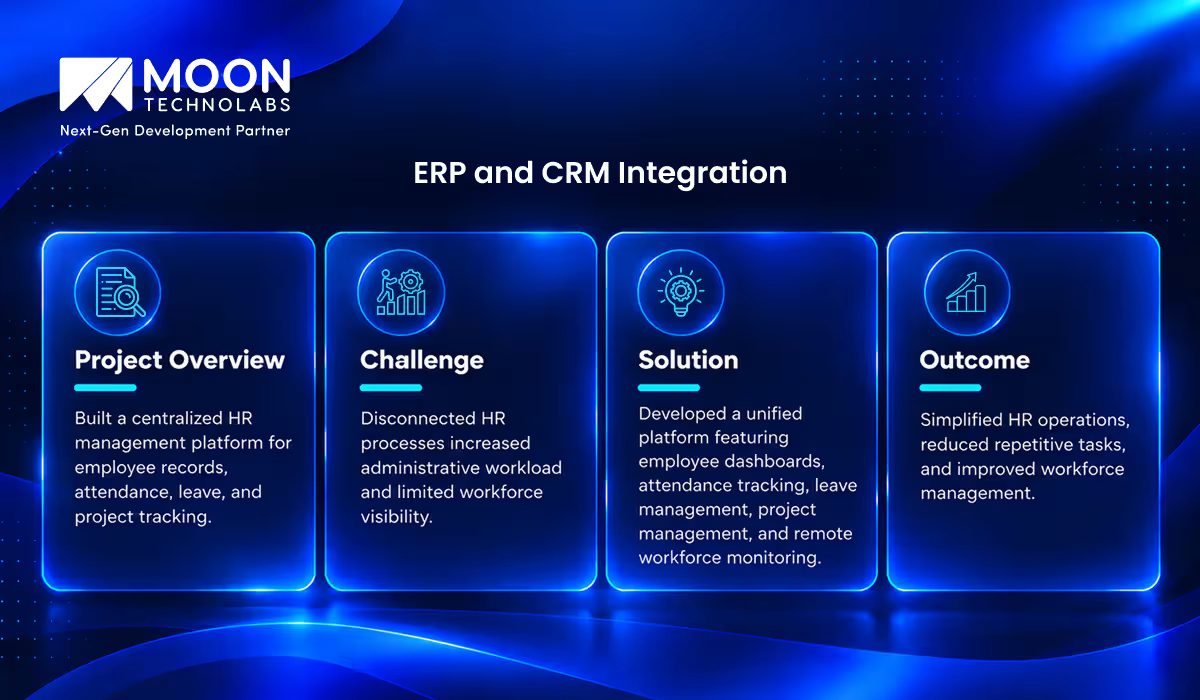 MOON
TECHNOLABS
Next-Gen Development Partner

ERP and CRM Integration

Project Overview

Built a centralized HR management platform for employee records, attendance, leave, and project tracking.

Challenge

Disconnected HR processes increased administrative workload and limited workforce visibility.

Solution

Developed a unified platform featuring employee dashboards, attendance tracking, leave management, project management, and remote workforce monitoring.

Outcome

Simplified HR operations, reduced repetitive tasks, and improved workforce management.